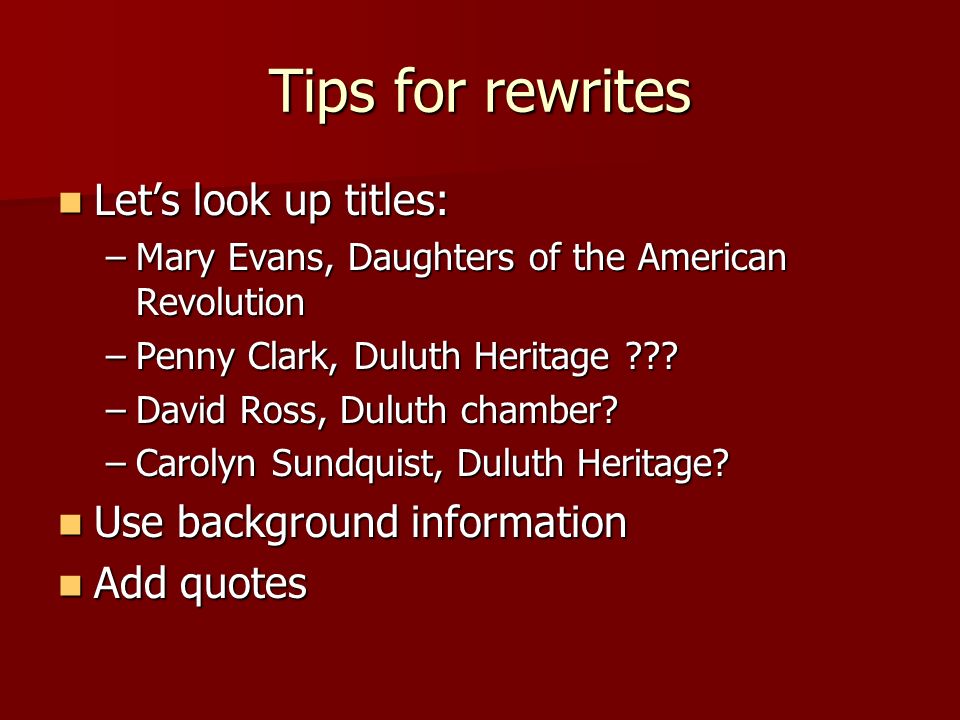 Tips for rewrites

Let’s look up titles:
– Mary Evans, Daughters of the American Revolution
– Penny Clark, Duluth Heritage ???
– David Ross, Duluth chamber?
– Carolyn Sundquist, Duluth Heritage?

Use background information

Add quotes